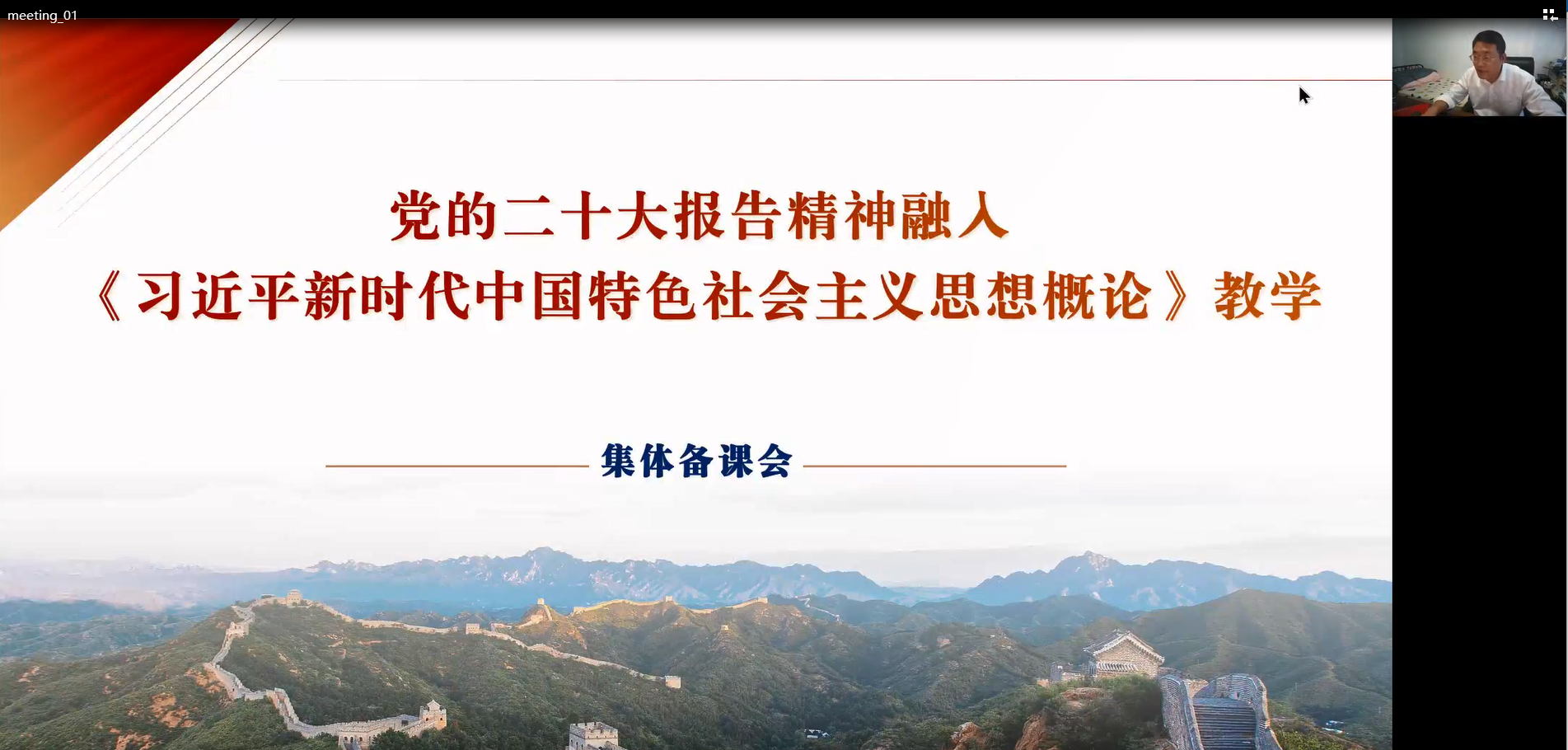 meeting_01

党的二十大报告精神融入
《习近平新时代中国特色社会主义思想概论》教学

集体备课会